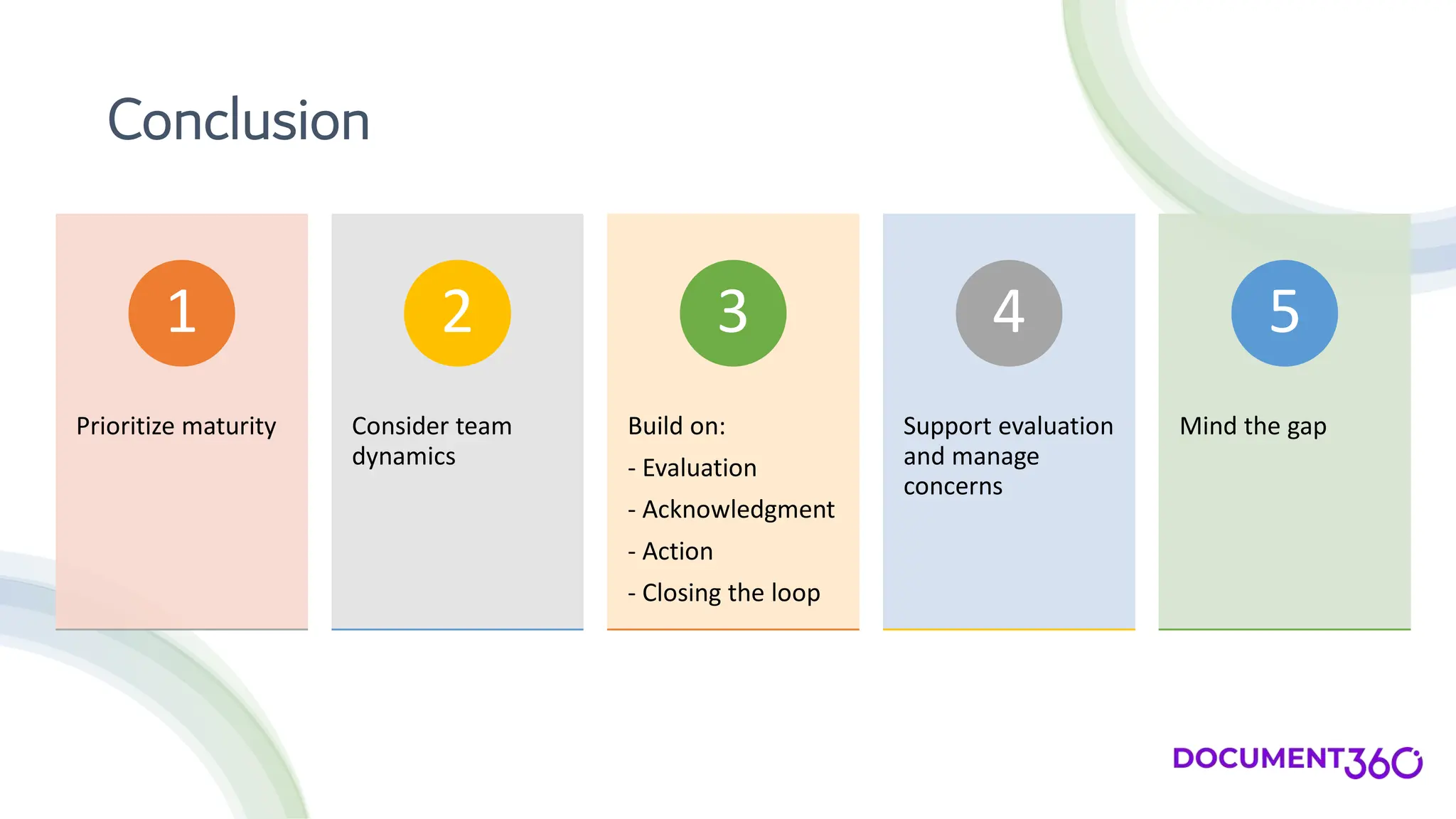 Conclusion

1

Prioritize maturity

2

Consider team dynamics

3

Build on:

- Evaluation

- Acknowledgment

- Action

- Closing the loop

4

Support evaluation and manage concerns

5

Mind the gap

DOCUMENT360